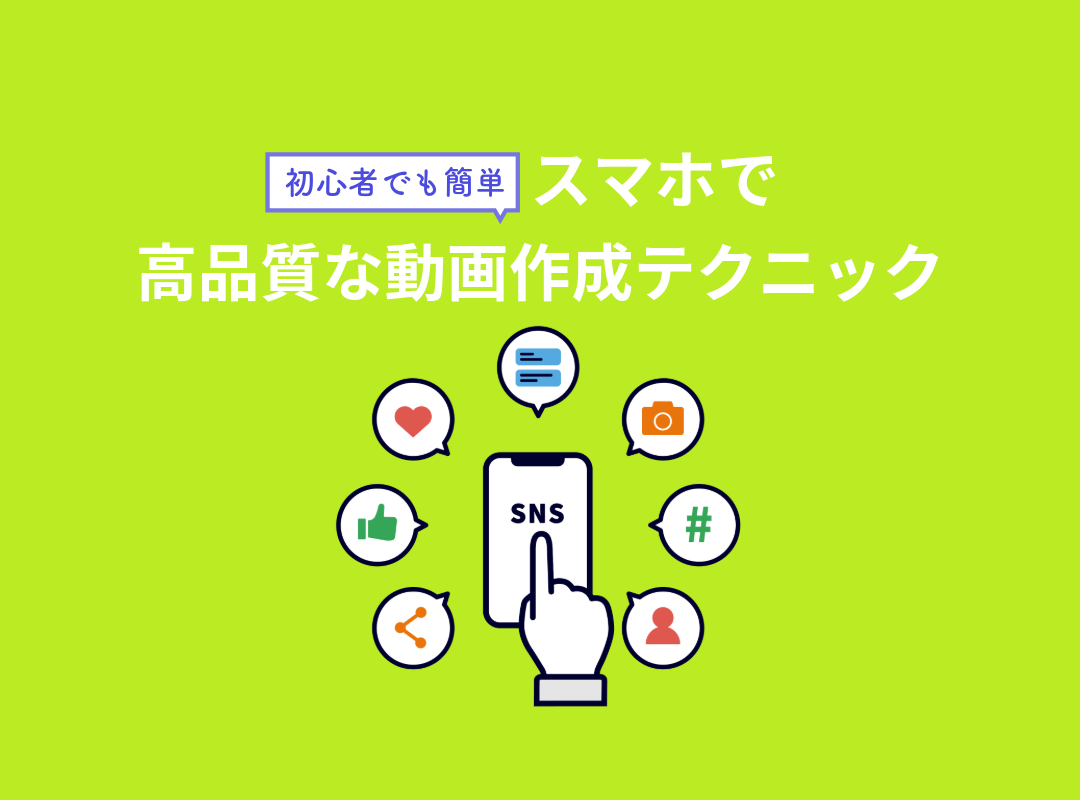 初心者でも簡単 スマホで
高品質な動画作成テクニック

SNS

#